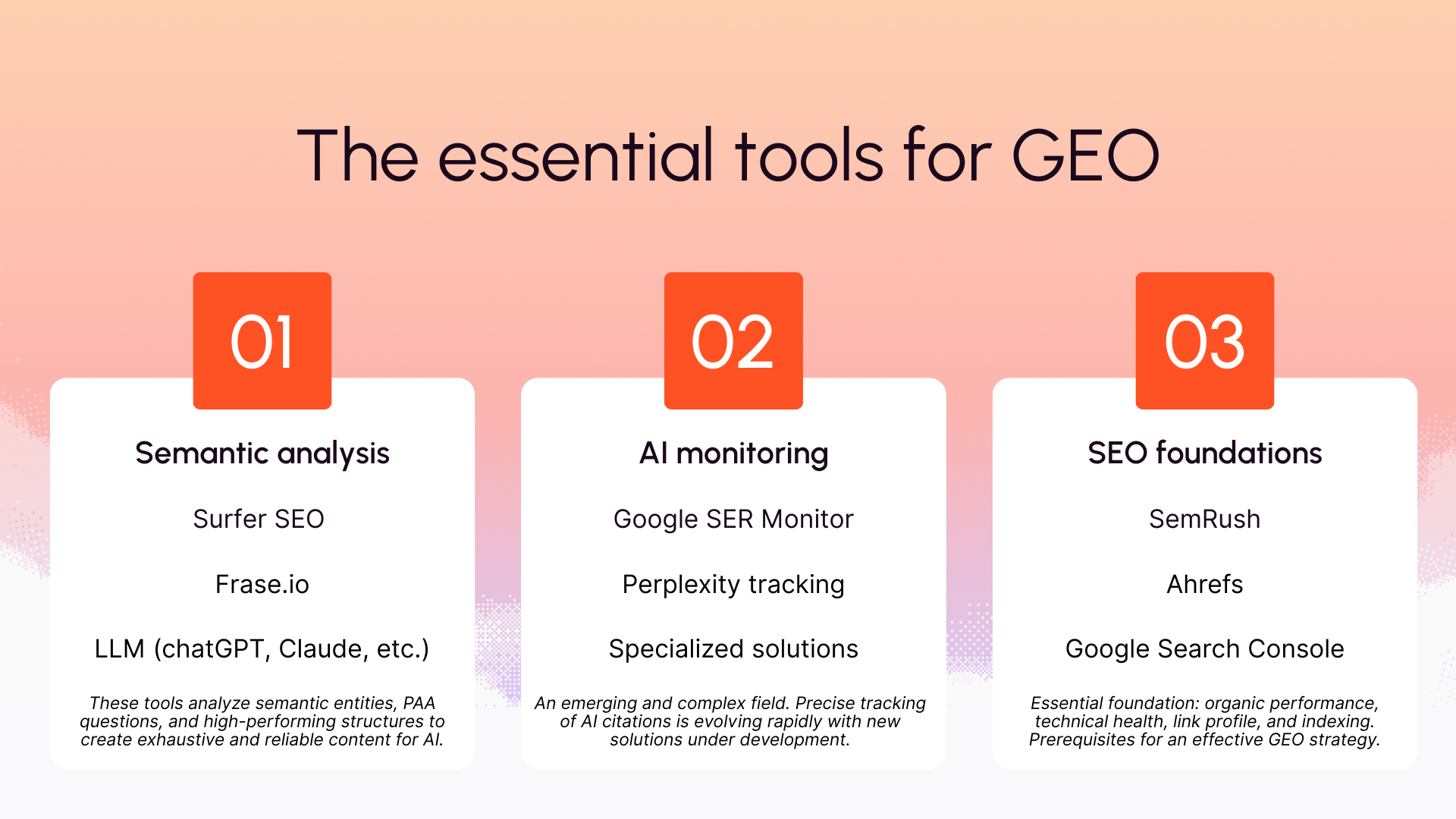 The essential tools for GEO

01

Semantic analysis

Surfer SEO

Frase.io

LLM (chatGPT, Claude, etc.)

These tools analyze semantic entities, PAA questions, and high-performing structures to create exhaustive and reliable content for AI.

02

AI monitoring

Google SER Monitor

Perplexity tracking

Specialized solutions

An emerging and complex field. Precise tracking of AI citations is evolving rapidly with new solutions under development.

03

SEO foundations

SemRush

Ahrefs

Google Search Console

Essential foundation: organic performance, technical health, link profile, and indexing. Prerequisites for an effective GEO strategy.